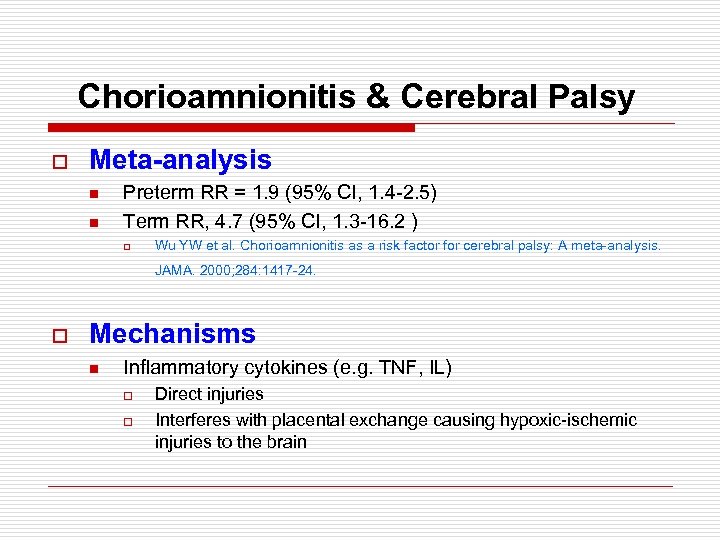 Chorioamnionitis & Cerebral Palsy

Meta-analysis

Preterm RR = 1.9 (95% CI, 1.4-2.5)

Term RR, 4.7 (95% CI, 1.3-16.2 )

Wu YW et al. Chorioamnionitis as a risk factor for cerebral palsy: A meta-analysis. JAMA. 2000;284:1417-24.

Mechanisms

Inflammatory cytokines (e.g. TNF, IL)

Direct injuries

Interferes with placental exchange causing hypoxic-ischemic injuries to the brain